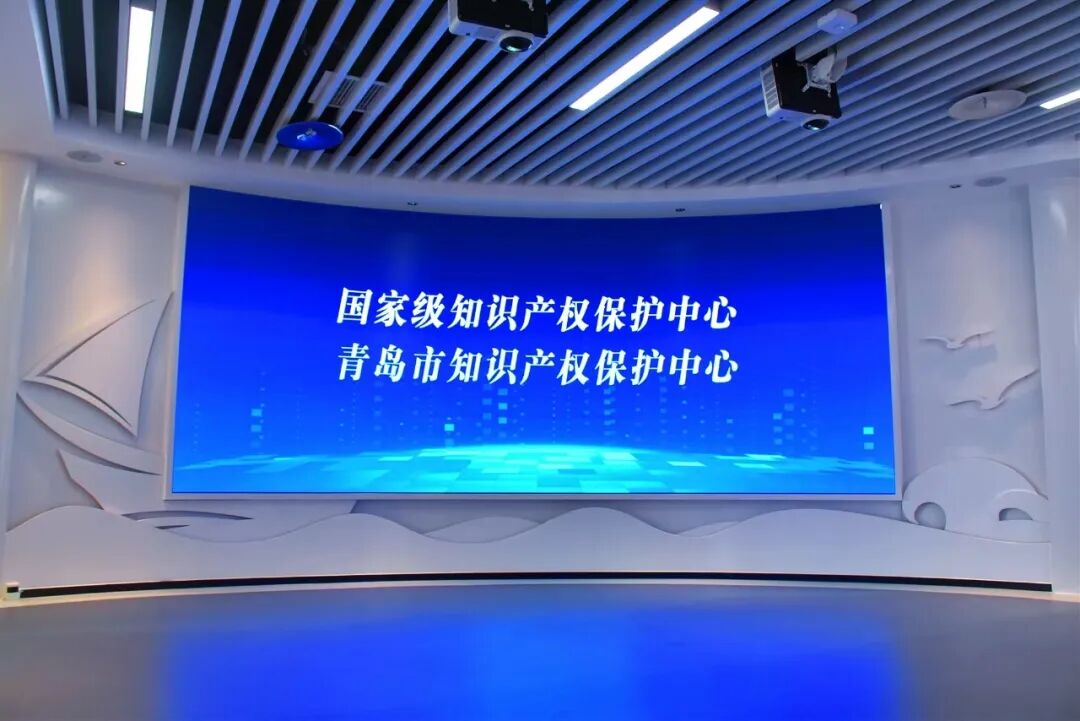 国家级知识产权保护中心
青岛市知识产权保护中心